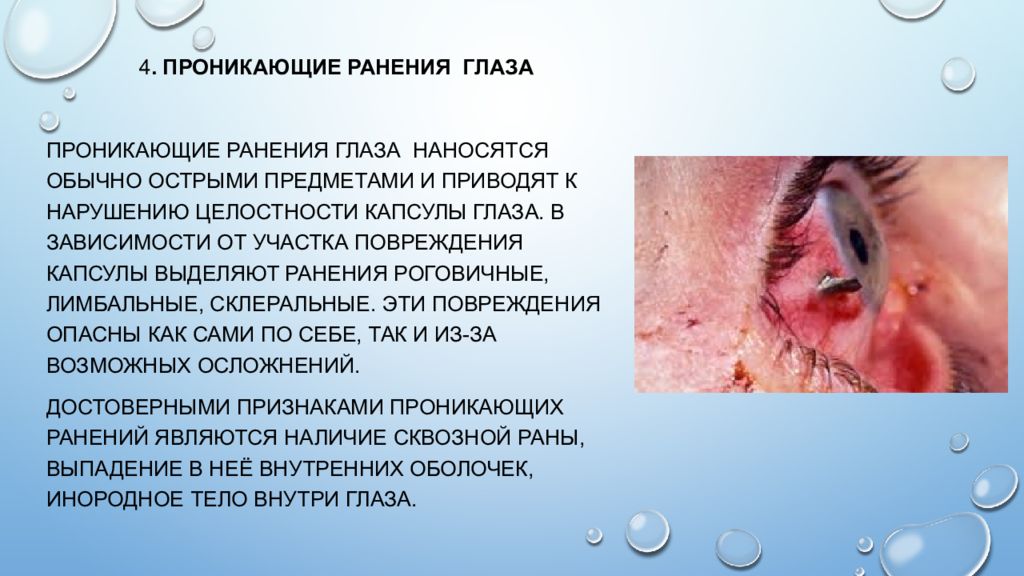 4. ПРОНИКАЮЩИЕ РАНЕНИЯ ГЛАЗА

ПРОНИКАЮЩИЕ РАНЕНИЯ ГЛАЗА НАНОСЯТСЯ ОБЫЧНО ОСТРЫМИ ПРЕДМЕТАМИ И ПРИВОДЯТ К НАРУШЕНИЮ ЦЕЛОСТНОСТИ КАПСУЛЫ ГЛАЗА. В ЗАВИСИМОСТИ ОТ УЧАСТКА ПОВРЕЖДЕНИЯ КАПСУЛЫ ВЫДЕЛЯЮТ РАНЕНИЯ РОГОВИЧНЫЕ, ЛИМБАЛЬНЫЕ, СКЛЕРАЛЬНЫЕ. ЭТИ ПОВРЕЖДЕНИЯ ОПАСНЫ КАК САМИ ПО СЕБЕ, ТАК И ИЗ-ЗА ВОЗМОЖНЫХ ОСЛОЖНЕНИЙ.

ДОСТОВЕРНЫМИ ПРИЗНАКАМИ ПРОНИКАЮЩИХ РАНЕНИЙ ЯВЛЯЮТСЯ НАЛИЧИЕ СКВОЗНОЙ РАНЫ, ВЫПАДЕНИЕ В НЕЁ ВНУТРЕННИХ ОБОЛОЧЕК, ИНОРОДНОЕ ТЕЛО ВНУТРИ ГЛАЗА.